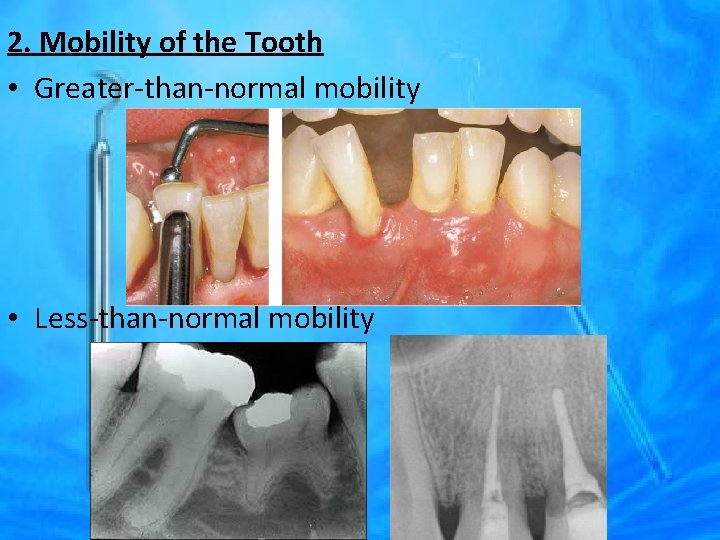 2. Mobility of the Tooth

• Greater-than-normal mobility

• Less-than-normal mobility